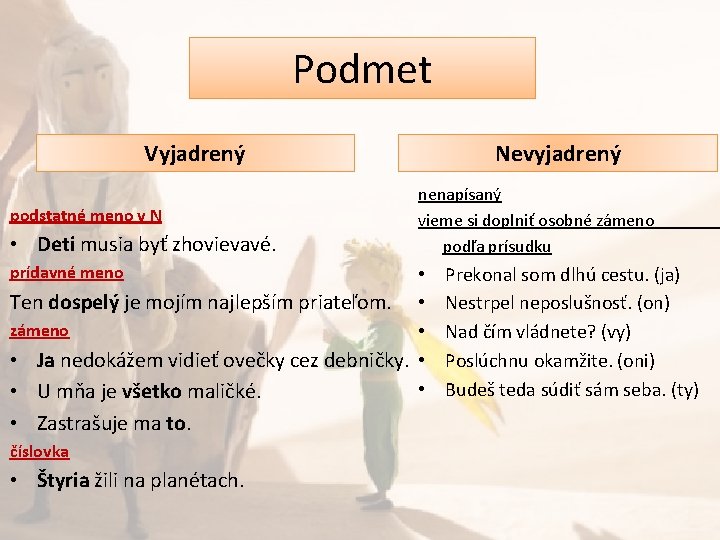 Podmet

Vyjadrený

podstatné meno v N
• Deti musia byť zhovievavé.
prídavné meno
Ten dospelý je mojím najlepším priateľom.
zámeno
• Ja nedokážem vidieť ovečky cez debničky.
• U mňa je všetko maličké.
• Zastrašuje ma to.
číslovka
• Štyria žili na planétach.

Nevyjadrený

nenapísaný
vieme si doplniť osobné zámeno podľa prísudku
• Prekonal som dlhú cestu. (ja)
• Nestrpel neposlušnosť. (on)
• Nad čím vládnete? (vy)
• Poslúchnu okamžite. (oni)
• Budeš teda súdiť sám seba. (ty)